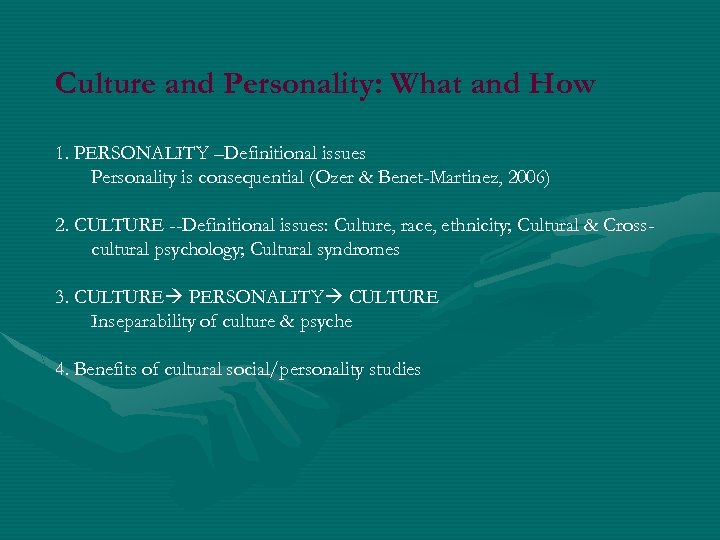 Culture and Personality: What and How

1. PERSONALITY –Definitional issues
Personality is consequential (Ozer & Benet-Martinez, 2006)

2. CULTURE --Definitional issues: Culture, race, ethnicity; Cultural & Cross-cultural psychology; Cultural syndromes

3. CULTURE→ PERSONALITY→ CULTURE
Inseparability of culture & psyche

4. Benefits of cultural social/personality studies